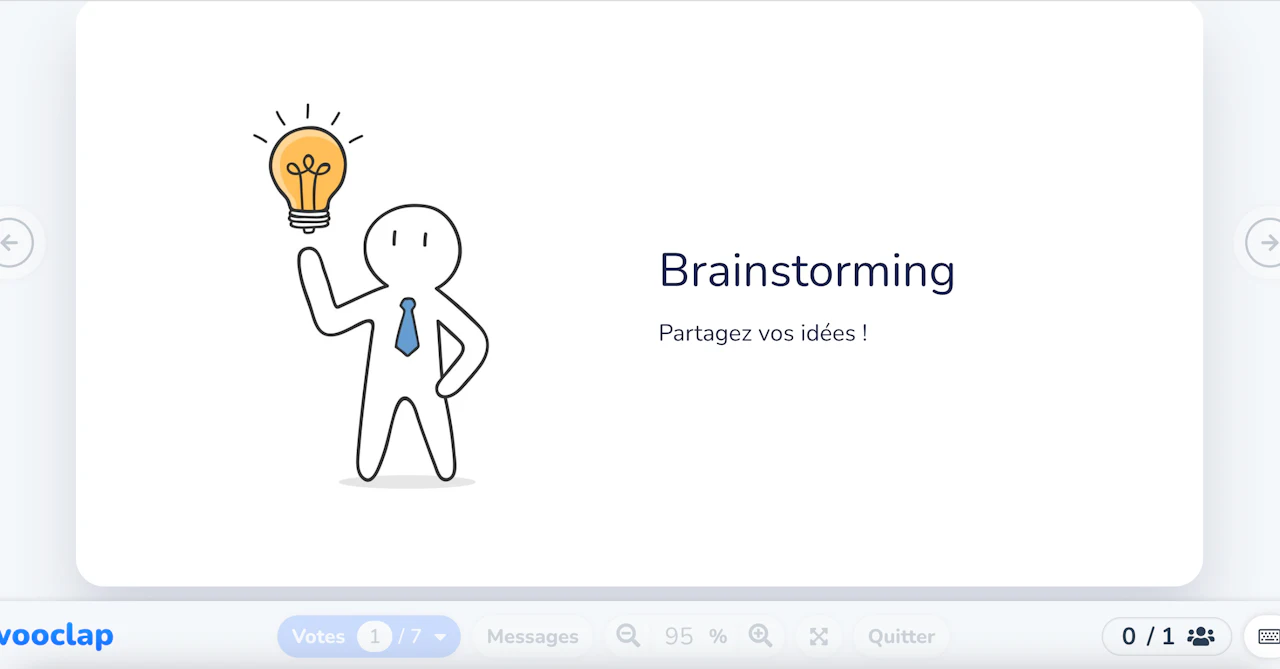 Brainstorming

Partagez vos idées !

vooclap

Votes 1 / 7

Messages

95 %

Quitter

0 / 1